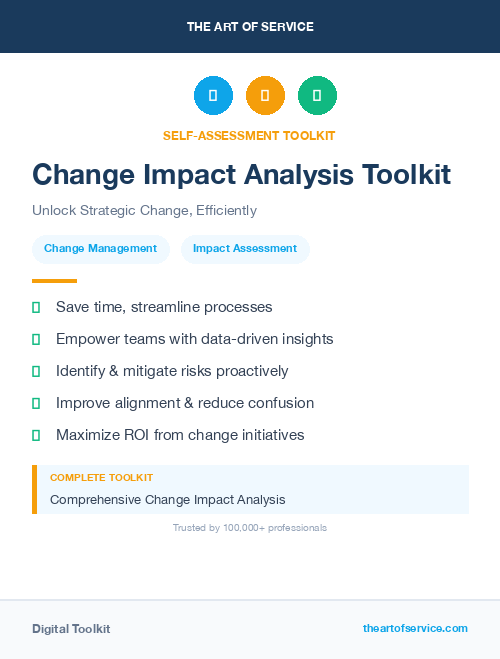 THE ART OF SERVICE

SELF-ASSESSMENT TOOLKIT

Change Impact Analysis Toolkit

Unlock Strategic Change, Efficiently

Change Management

Impact Assessment

Save time, streamline processes

Empower teams with data-driven insights

Identify & mitigate risks proactively

Improve alignment & reduce confusion

Maximize ROI from change initiatives

COMPLETE TOOLKIT

Comprehensive Change Impact Analysis

Trusted by 100,000+ professionals

Digital Toolkit

theartofservice.com